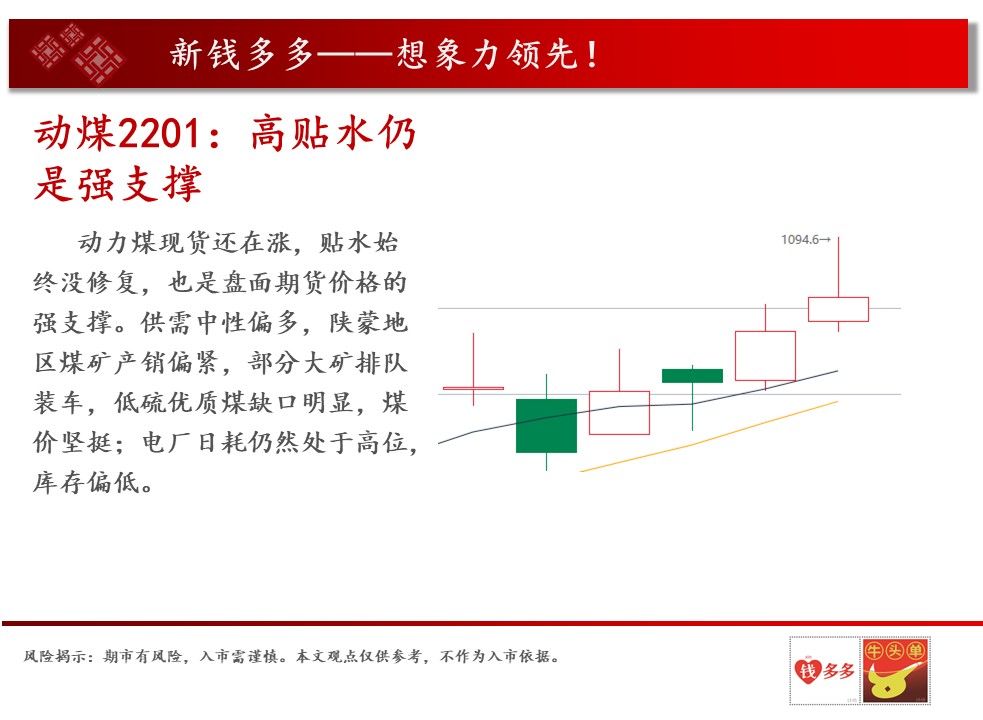 新钱多多——想象力领先！

动煤2201：高贴水仍是强支撑

动力煤现货还在涨，贴水始终没修复，也是盘面期货价格的强支撑。供需中性偏多，陕蒙地区煤矿产销偏紧，部分大矿排队装车，低硫优质煤缺口明显，煤价坚挺；电厂日耗仍然处于高位，库存偏低。

1094.6→

风险揭示：期市有风险，入市需谨慎。本文观点仅供参考，不作为入市依据。

钱多多

牛头单